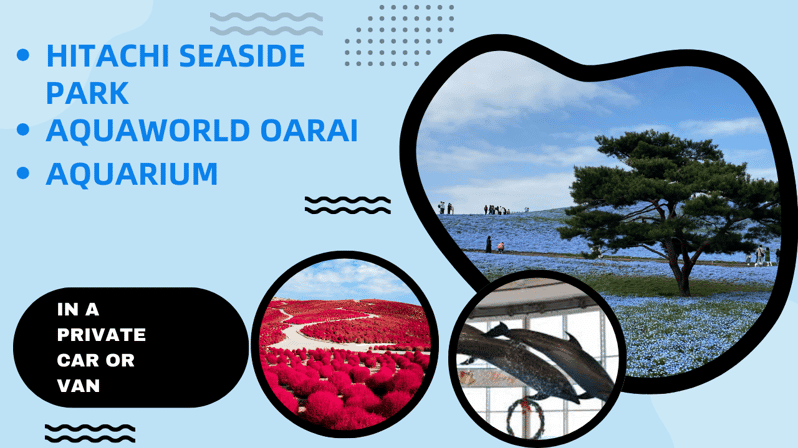 • HITACHI SEASIDE PARK
• AQUAWORLD OARAI
• AQUARIUM

IN A PRIVATE CAR OR VAN